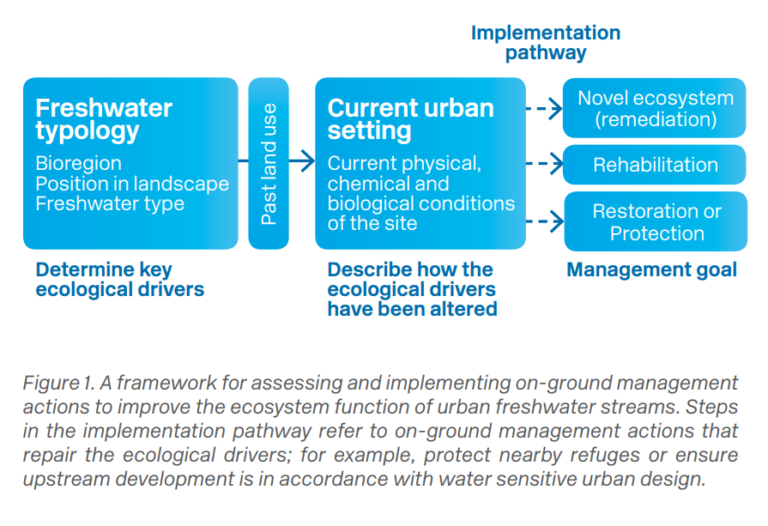 Implementation pathway

Freshwater typology
Bioregion
Position in landscape
Freshwater type

Past land use

Current urban setting
Current physical, chemical and biological conditions of the site

Novel ecosystem (remediation)

Rehabilitation

Restoration or Protection

Determine key ecological drivers

Describe how the ecological drivers have been altered

Management goal

Figure 1. A framework for assessing and implementing on-ground management actions to improve the ecosystem function of urban freshwater streams. Steps in the implementation pathway refer to on-ground management actions that repair the ecological drivers; for example, protect nearby refuges or ensure upstream development is in accordance with water sensitive urban design.